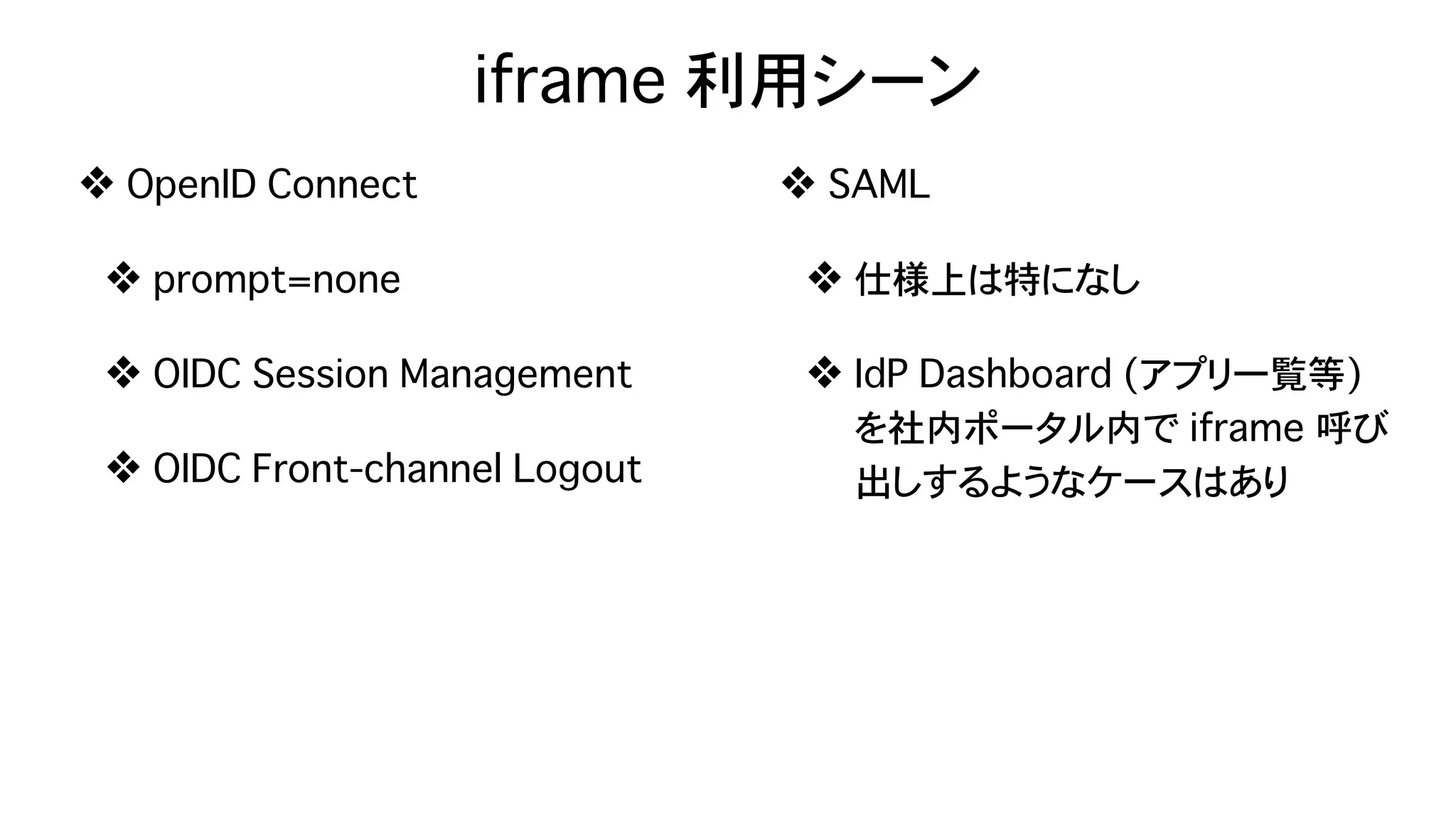 iframe 利用シーン

❖ OpenID Connect

❖ prompt=none

❖ OIDC Session Management

❖ OIDC Front-channel Logout

❖ SAML

❖ 仕様上は特になし

❖ IdP Dashboard (アプリ一覧等) を社内ポータル内で iframe 呼び出しするようなケースはあり